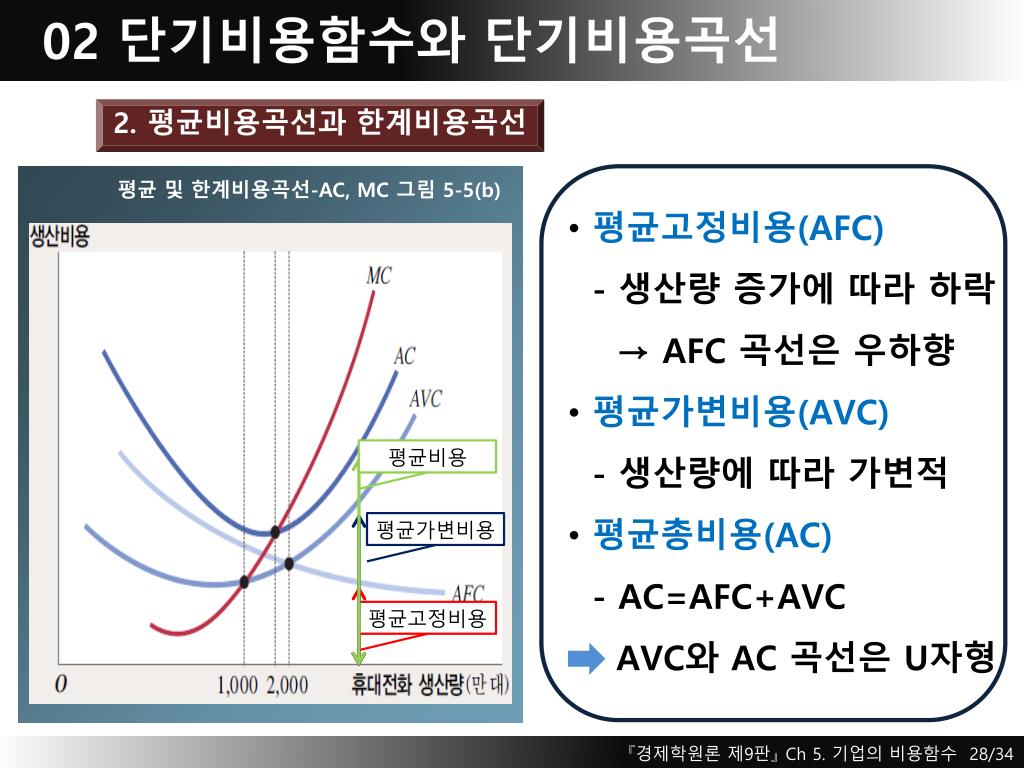 02 단기비용함수와 단기비용곡선

2. 평균비용곡선과 한계비용곡선

평균 및 한계비용곡선-AC, MC 그림 5-5(b)

생산비용

MC

AC

AVC

AFC

평균비용

평균가변비용

평균고정비용

0

1,000

2,000

휴대전화 생산량(만 대)

• 평균고정비용(AFC)

- 생산량 증가에 따라 하락

→ AFC 곡선은 우하향

• 평균가변비용(AVC)

- 생산량에 따라 가변적

• 평균총비용(AC)

- AC=AFC+AVC

AVC와 AC 곡선은 U자형

『경제학원론 제9판』Ch 5. 기업의 비용함수 28/34